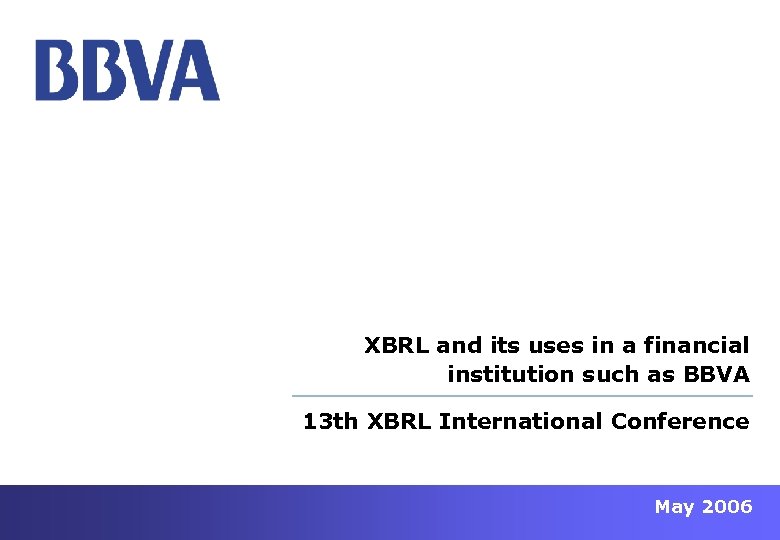 BBVA

XBRL and its uses in a financial institution such as BBVA

13th XBRL International Conference

May 2006